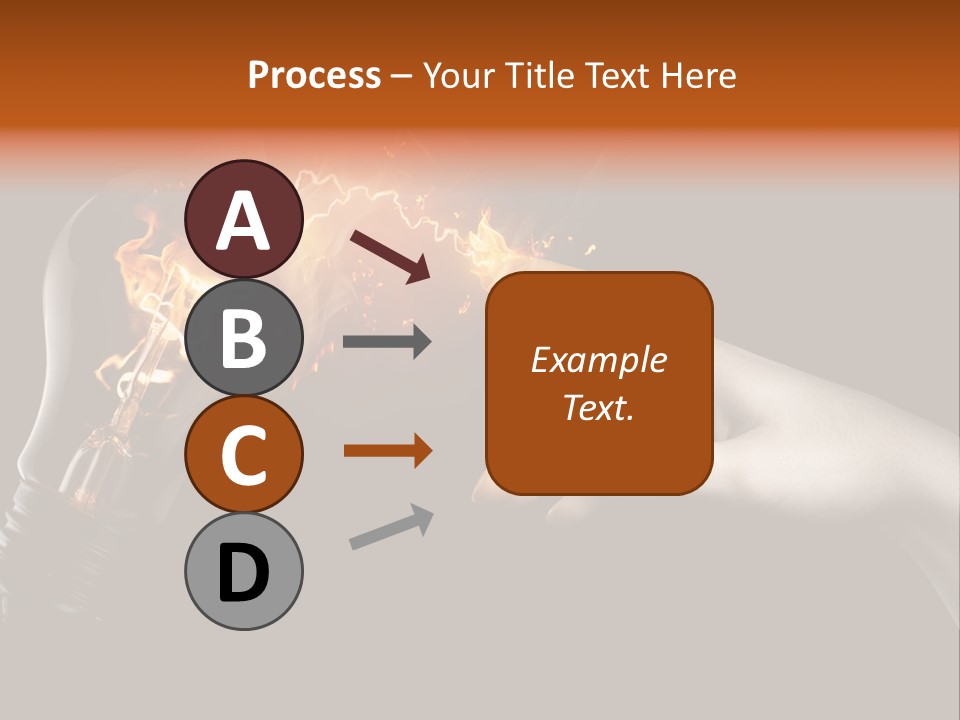 Process – Your Title Text Here

A

B

C

D

Example Text.